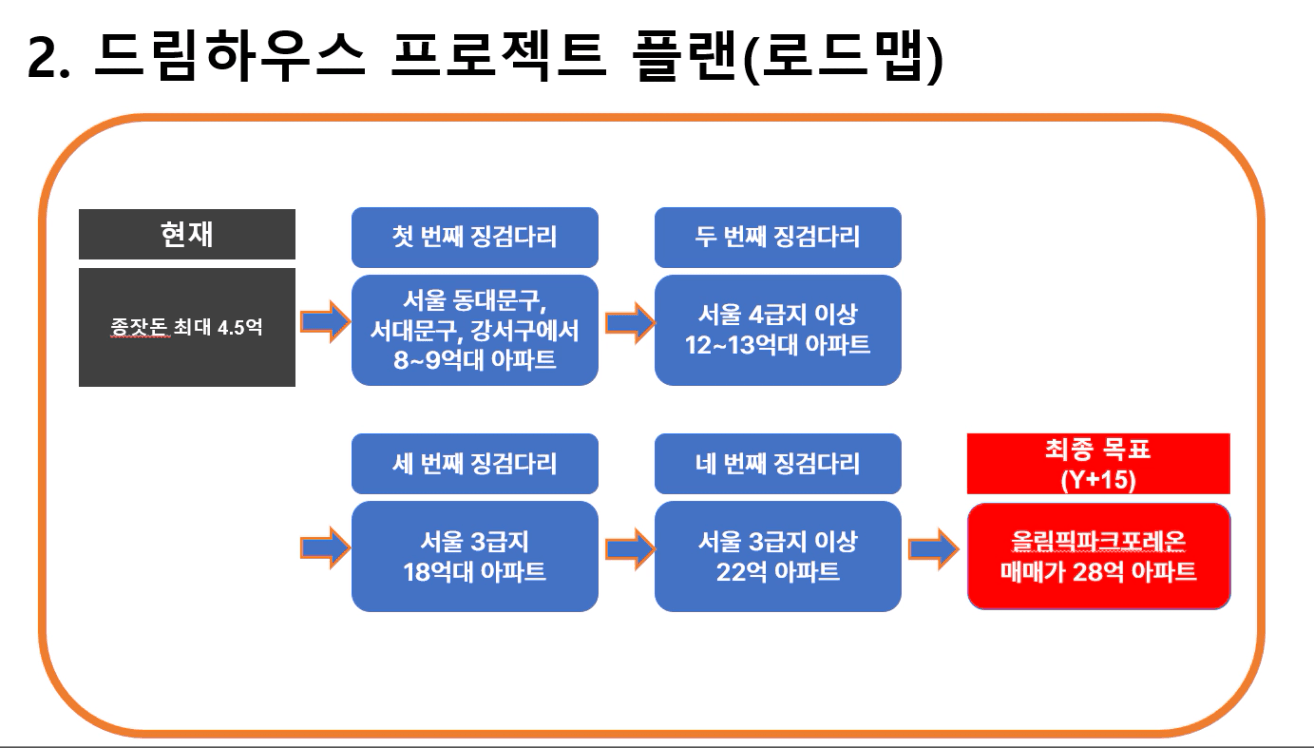 2. 드림하우스 프로젝트 플랜(로드맵)

현재

종잣돈 최대 4.5억

첫 번째 징검다리

서울 동대문구, 서대문구, 강서구에서 8~9억대 아파트

두 번째 징검다리

서울 4급지 이상 12~13억대 아파트

세 번째 징검다리

서울 3급지 18억대 아파트

네 번째 징검다리

서울 3급지 이상 22억 아파트

최종 목표 (Y+15)

올림픽파크포레온 매매가 28억 아파트